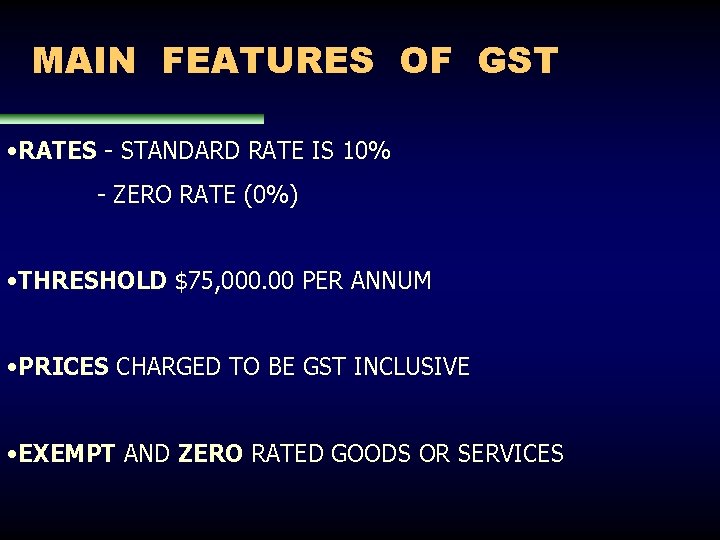 MAIN FEATURES OF GST

•RATES - STANDARD RATE IS 10%

- ZERO RATE (0%)

•THRESHOLD \$75,000.00 PER ANNUM

•PRICES CHARGED TO BE GST INCLUSIVE

•EXEMPT AND ZERO RATED GOODS OR SERVICES